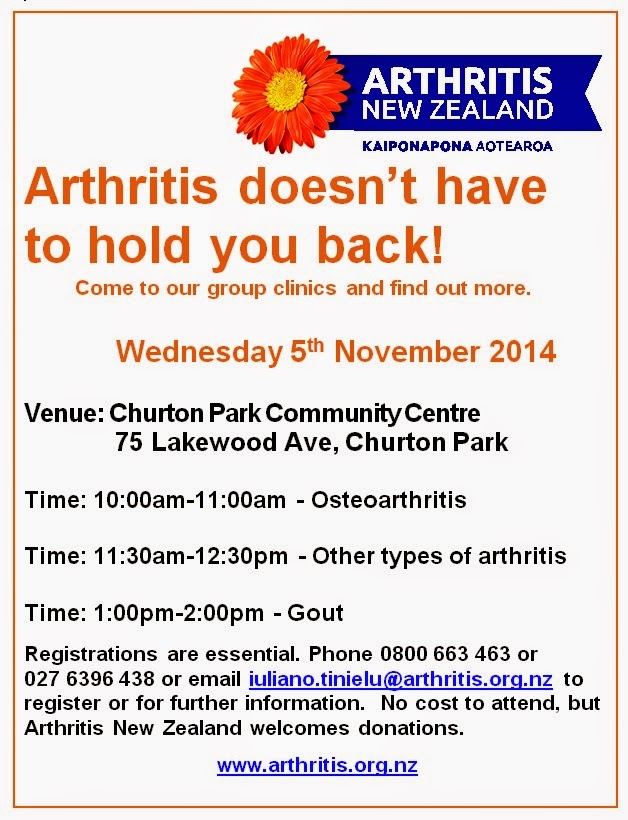 ARTHRITIS NEW ZEALAND
KAIPONAPONA AOTEAROA

Arthritis doesn't have to hold you back!

Come to our group clinics and find out more.

Wednesday 5$^{th}$ November 2014

Venue: Churton Park Community Centre
75 Lakewood Ave, Churton Park

Time: 10:00am-11:00am - Osteoarthritis

Time: 11:30am-12:30pm - Other types of arthritis

Time: 1:00pm-2:00pm - Gout

Registrations are essential. Phone 0800 663 463 or 027 6396 438 or email iuliano.tinielu@arthritis.org.nz to register or for further information. No cost to attend, but Arthritis New Zealand welcomes donations.

www.arthritis.org.nz